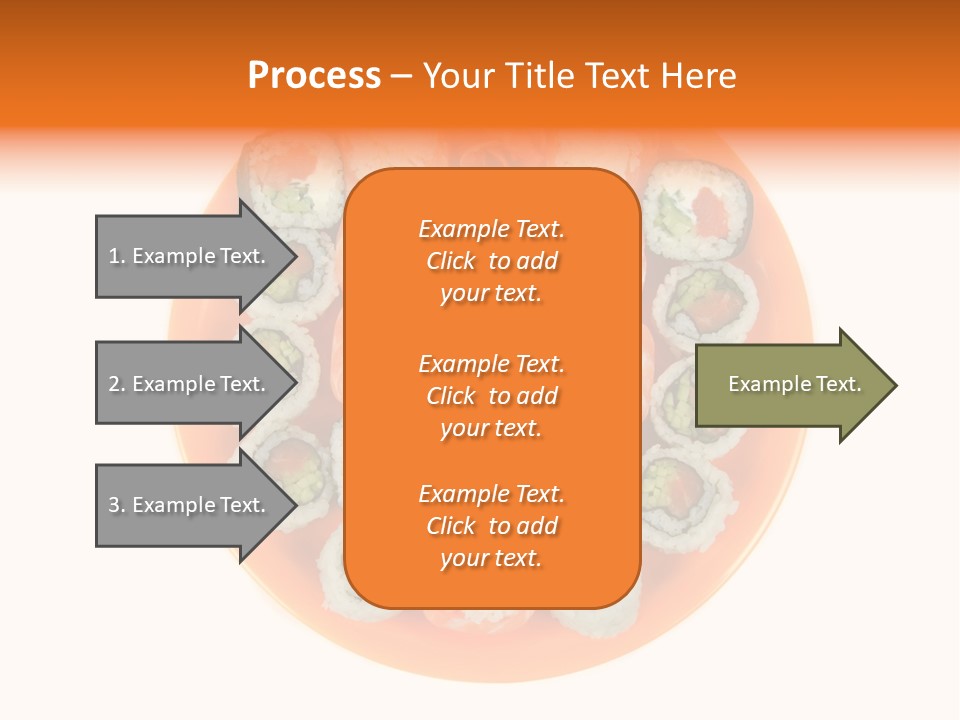 Process – Your Title Text Here

1. Example Text.

2. Example Text.

3. Example Text.

Example Text. Click to add your text.

Example Text. Click to add your text.

Example Text. Click to add your text.

Example Text.